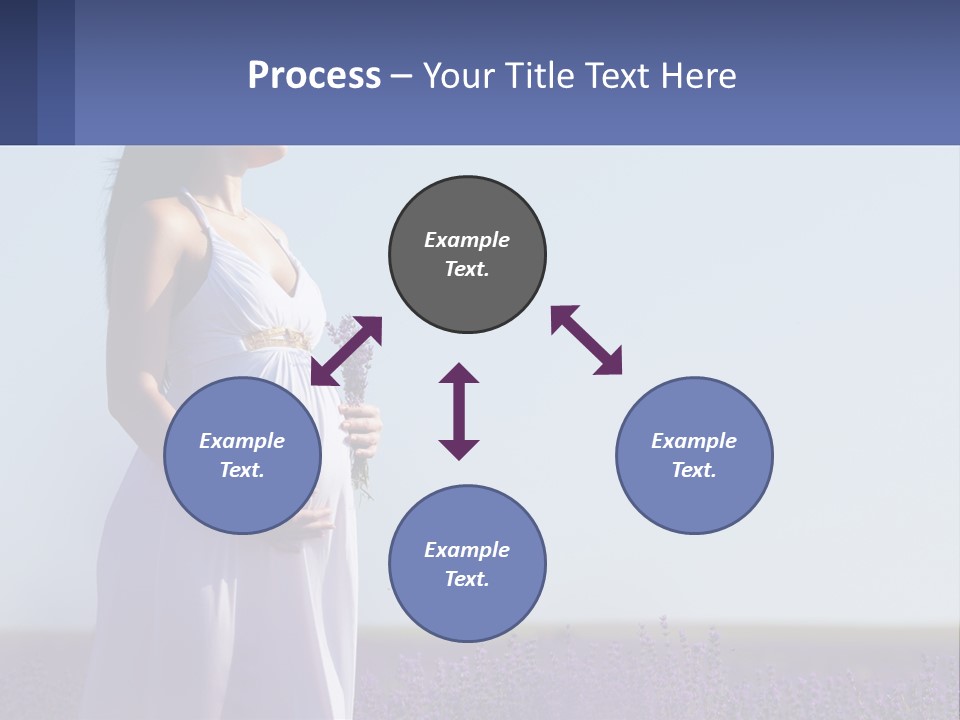 Process – Your Title Text Here

Example Text.

Example Text.

Example Text.

Example Text.